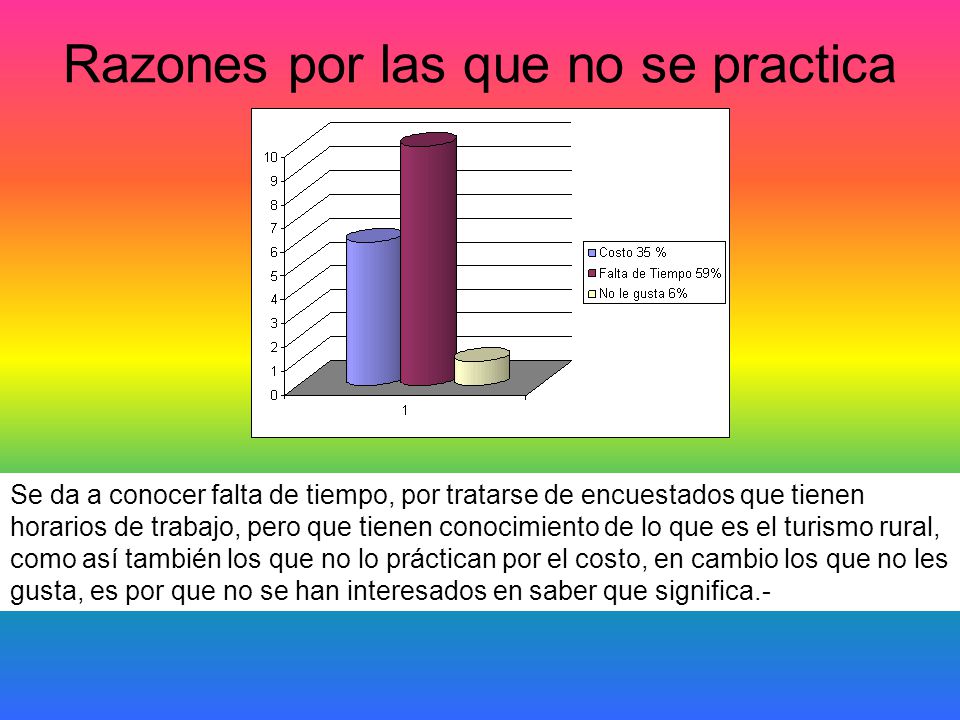 Razones por las que no se practica

10
9
8
7
6
5
4
3
2
1
0
1

Costo 35 %
Falta de Tiempo 59%
No le gusta 6%

Se da a conocer falta de tiempo, por tratarse de encuestados que tienen horarios de trabajo, pero que tienen conocimiento de lo que es el turismo rural, como así también los que no lo práctican por el costo, en cambio los que no les gusta, es por que no se han interesados en saber que significa.-